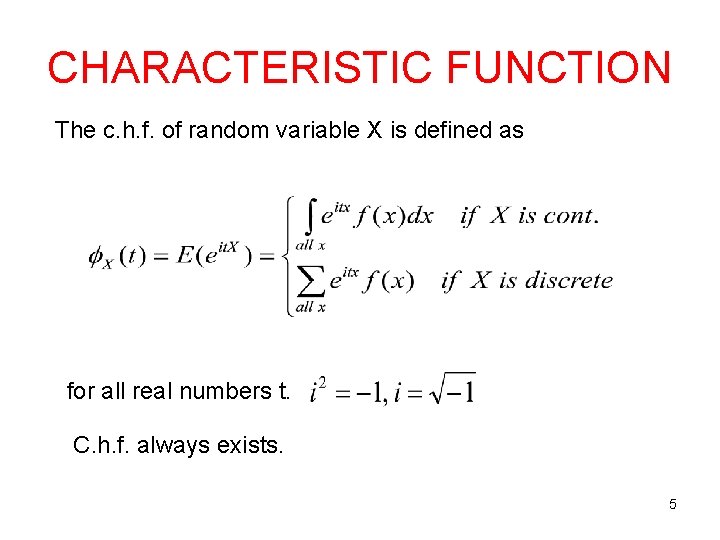 CHARACTERISTIC FUNCTION

The c.h.f. of random variable X is defined as

$\phi_X(t) = E(e^{itX}) = \begin{cases} \int_{all\ x} e^{itx} f(x)dx & if\ X\ is\ cont. \\ \sum_{all\ x} e^{itx} f(x) & if\ X\ is\ discrete \end{cases}$

for all real numbers t. $i^2 = -1, i = \sqrt{-1}$

C.h.f. always exists.

5